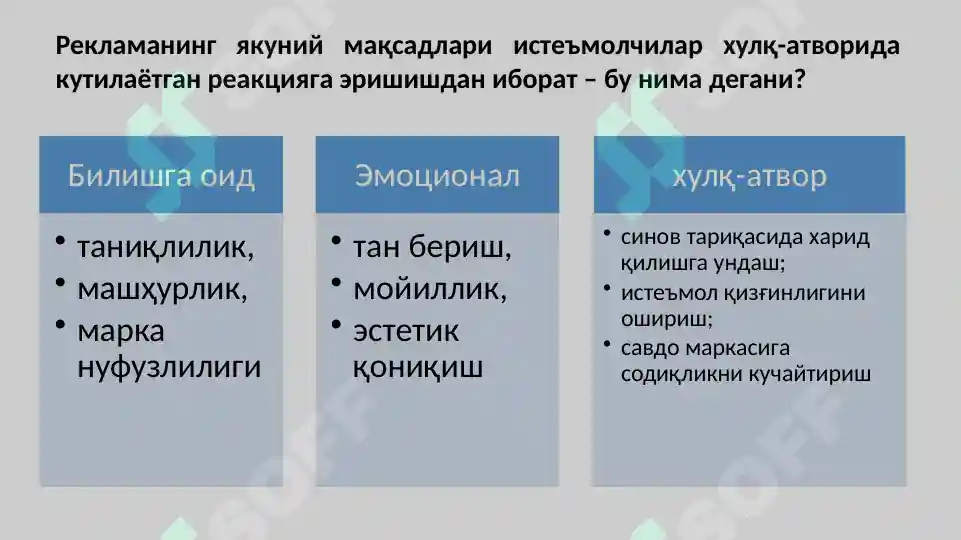 Рекламанинг якуний мақсадлари истеъмолчилар хулқ-атворида кутилаётган реакцияга эришишдан иборат – бу нима дегани?

Билишга оид
• таниқлилик,
• машҳурлик,
• марка нуфузлилиги

Эмоционал
• тан бериш,
• мойиллик,
• эстетик қониқиш

хулқ-атвор
• синов тариқасида харид қилишга ундаш;
• истеъмол қизғинлигини ошириш;
• савдо маркасига содиқликни кучайтириш

SOFF